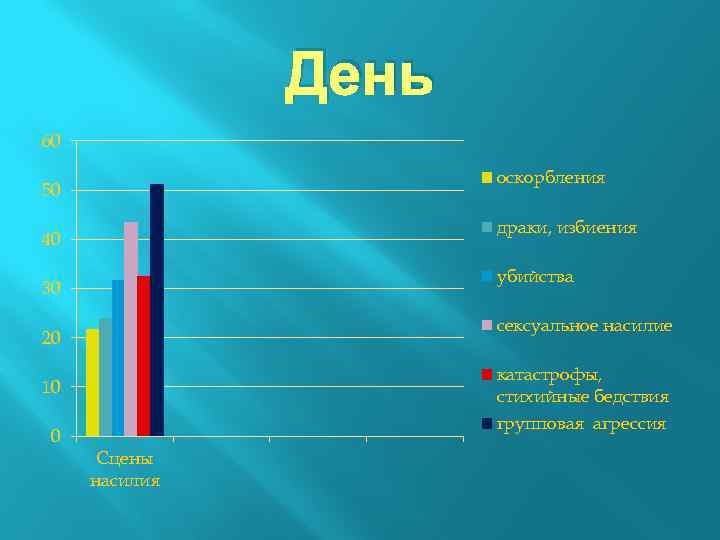 День

60
50
40
30
20
10
0

Сцены насилия

оскорбления
драки, избиения
убийства
сексуальное насилие
катастрофы, стихийные бедствия
групповая агрессия